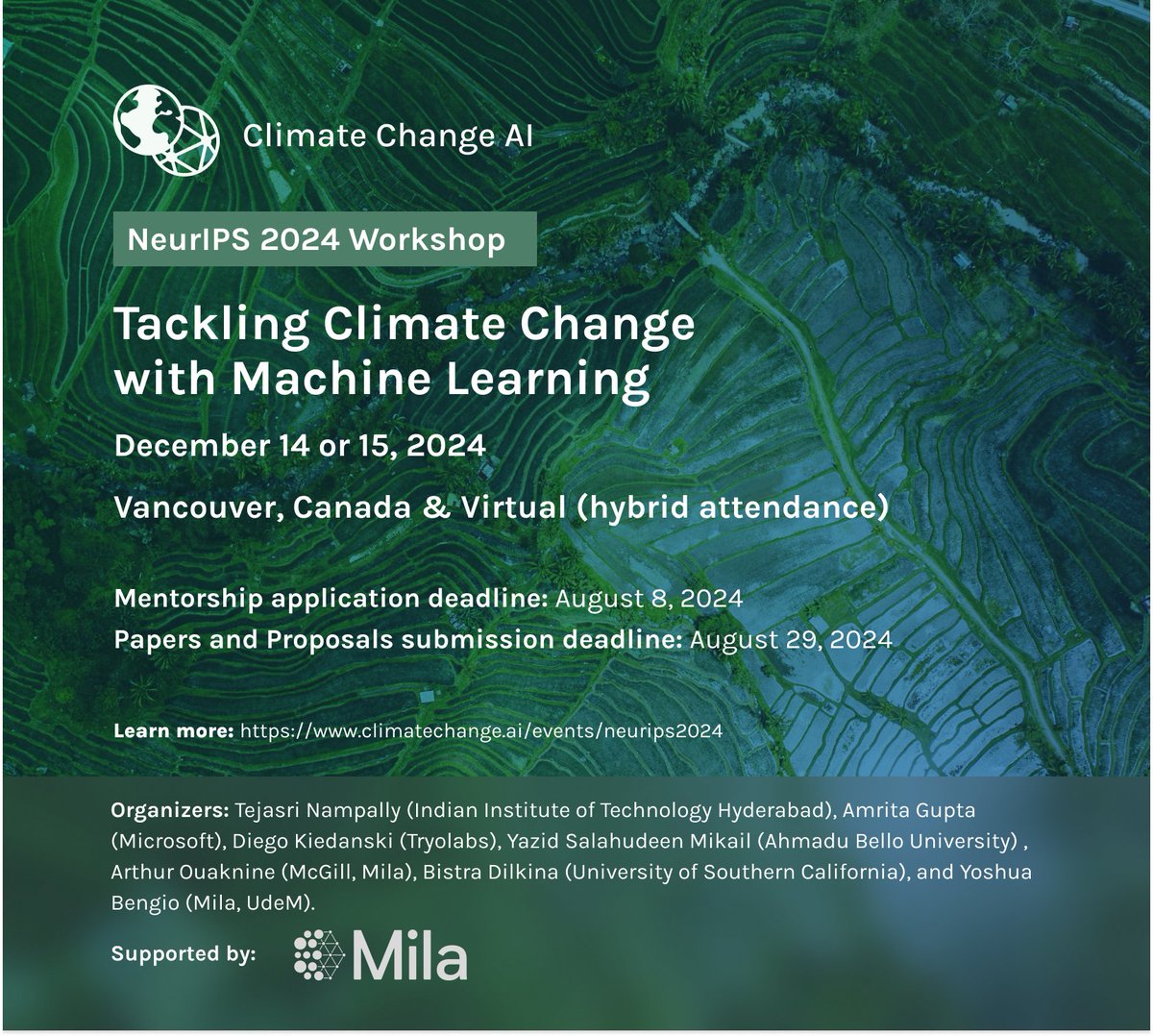 Climate Change AI

NeurIPS 2024 Workshop

Tackling Climate Change with Machine Learning

December 14 or 15, 2024

Vancouver, Canada & Virtual (hybrid attendance)

Mentorship application deadline: August 8, 2024
Papers and Proposals submission deadline: August 29, 2024

Learn more: https://www.climatechange.ai/events/neurips2024

Organizers: Tejasri Nampally (Indian Institute of Technology Hyderabad), Amrita Gupta (Microsoft), Diego Kiedanski (Tryolabs), Yazid Salahudeen Mikail (Ahmadu Bello University) , Arthur Ouaknine (McGill, Mila), Bistra Dilkina (University of Southern California), and Yoshua Bengio (Mila, UdeM).

Supported by: Mila